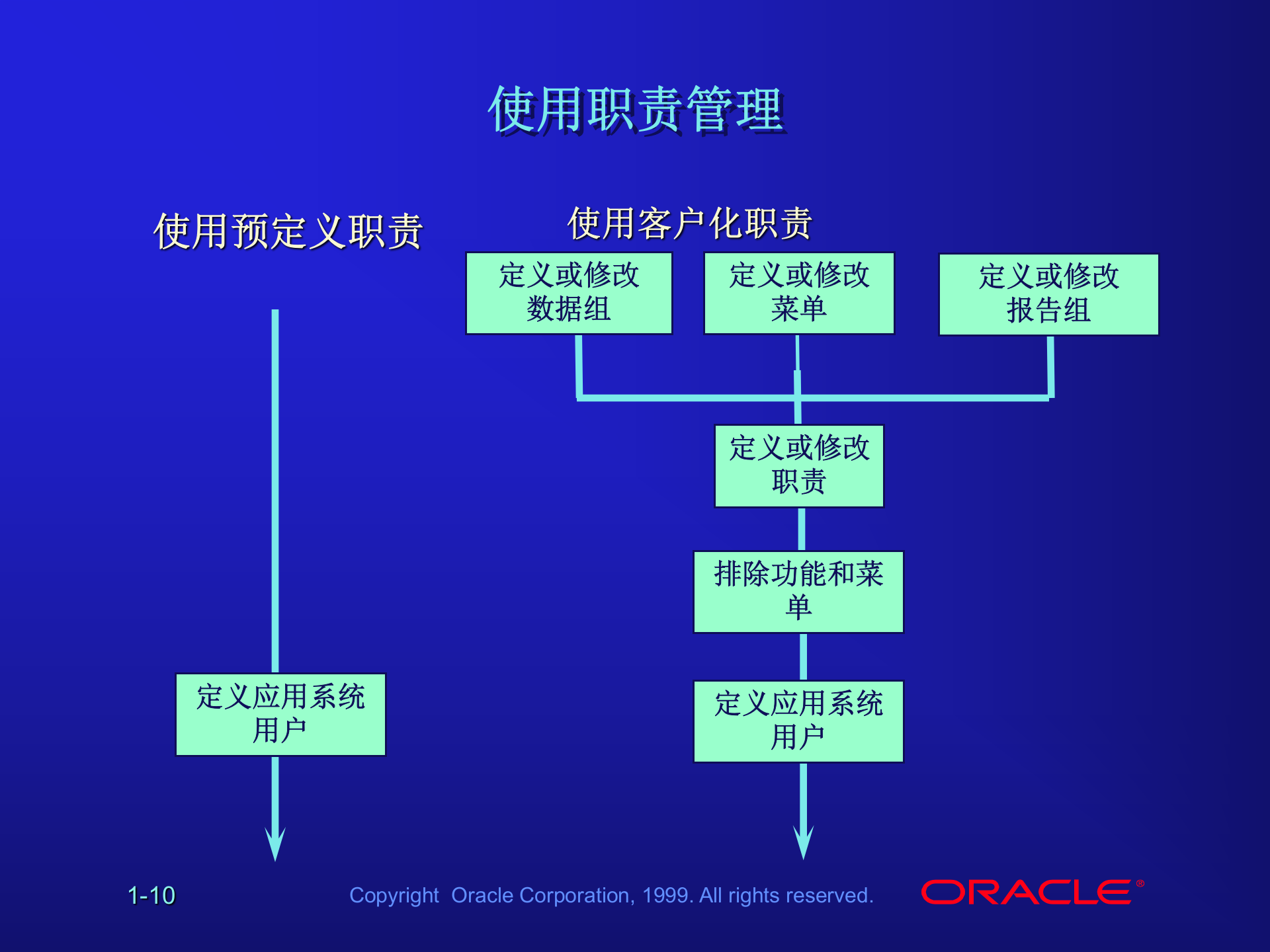 使用职责管理

使用预定义职责

使用客户化职责

定义或修改数据组

定义或修改菜单

定义或修改报告组

定义或修改职责

排除功能和菜单

定义应用系统用户

定义应用系统用户

1-10

Copyright Oracle Corporation, 1999. All rights reserved.

ORACLE®